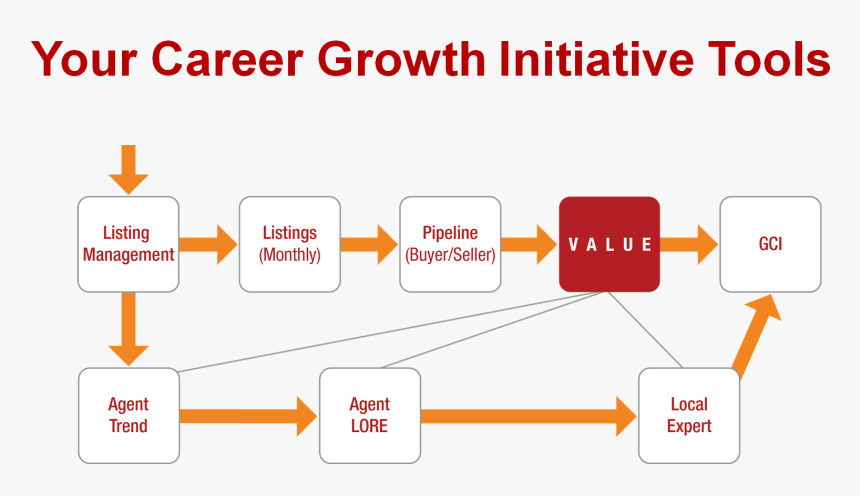 Your Career Growth Initiative Tools

Listing Management

Listings (Monthly)

Pipeline (Buyer/Seller)

VALUE

GCI

Agent Trend

Agent LORE

Local Expert